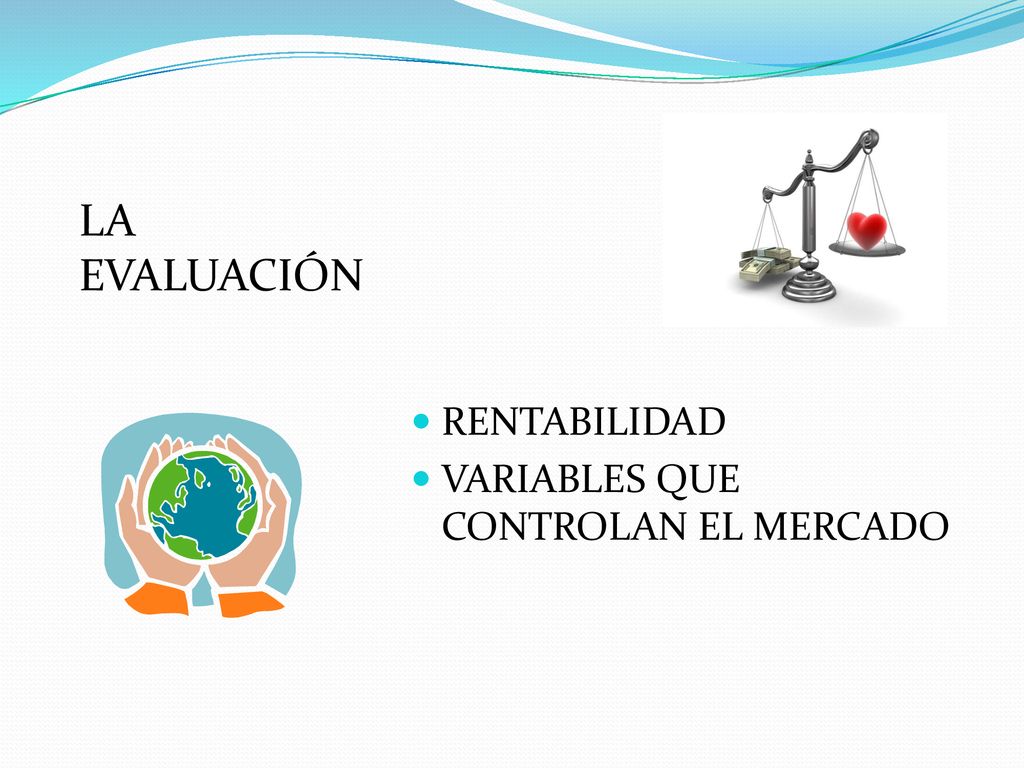 LA EVALUACIÓN

RENTABILIDAD
VARIABLES QUE CONTROLAN EL MERCADO